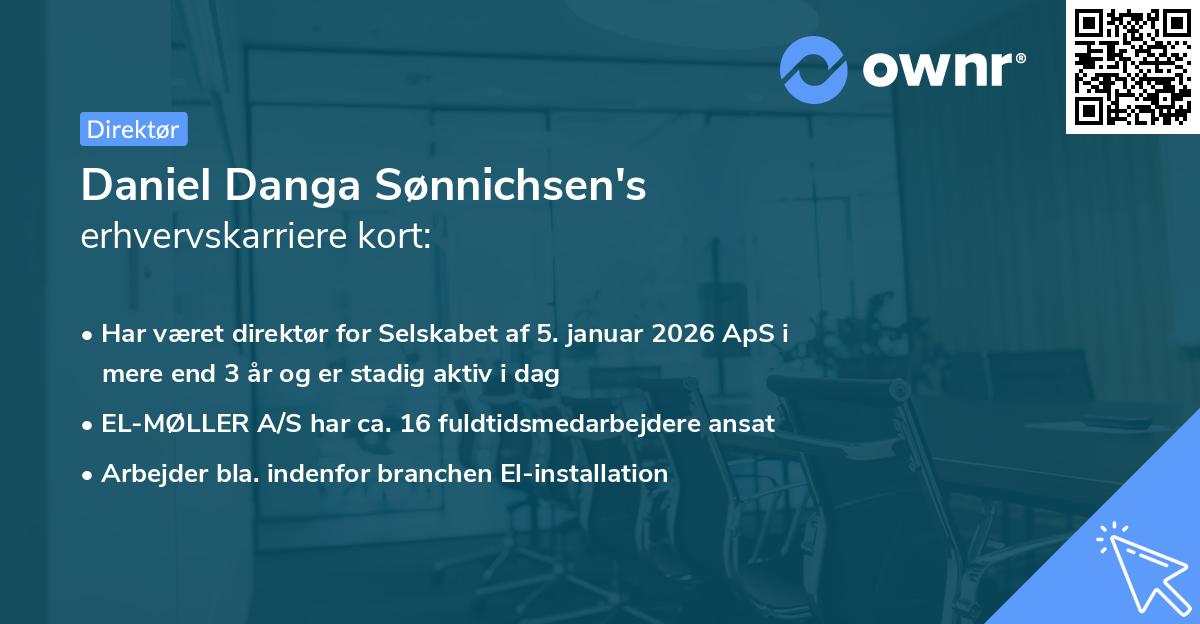 ownr®

Direktør

Daniel Danga Sønnichsen's erhvervskarriere kort:

• Har været direktør for Selskabet af 5. januar 2026 ApS i mere end 3 år og er stadig aktiv i dag
• EL-MØLLER A/S har ca. 16 fuldtidsmedarbejdere ansat
• Arbejder bla. indenfor branchen El-installation